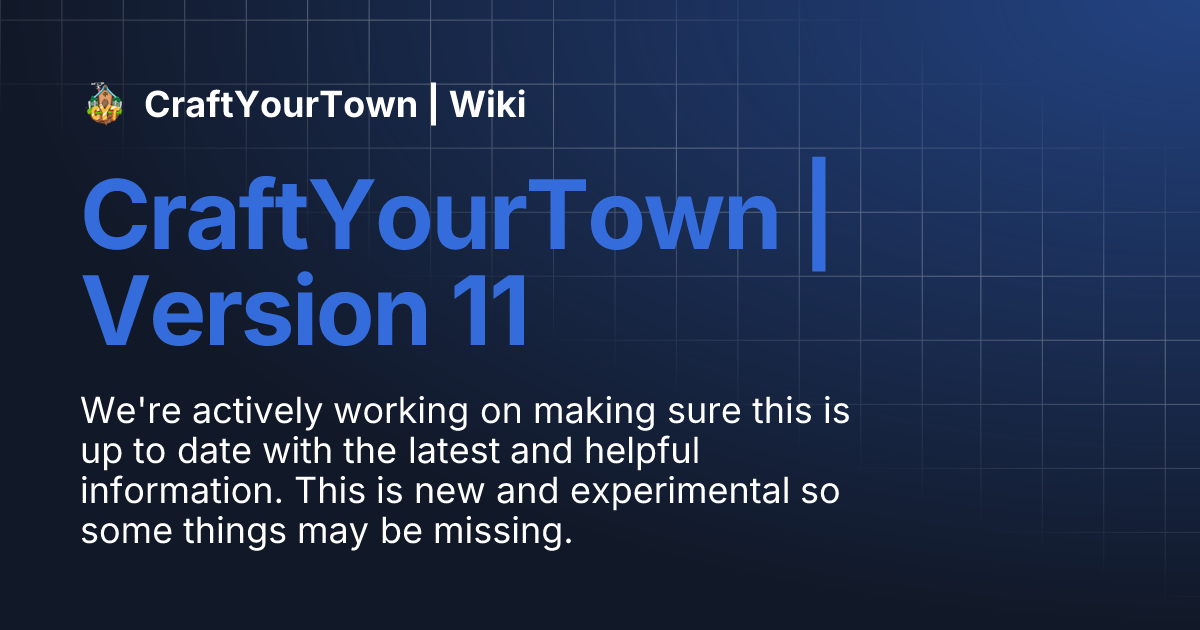 CYT

CraftYourTown | Wiki

CraftYourTown | Version 11

We're actively working on making sure this is up to date with the latest and helpful information. This is new and experimental so some things may be missing.